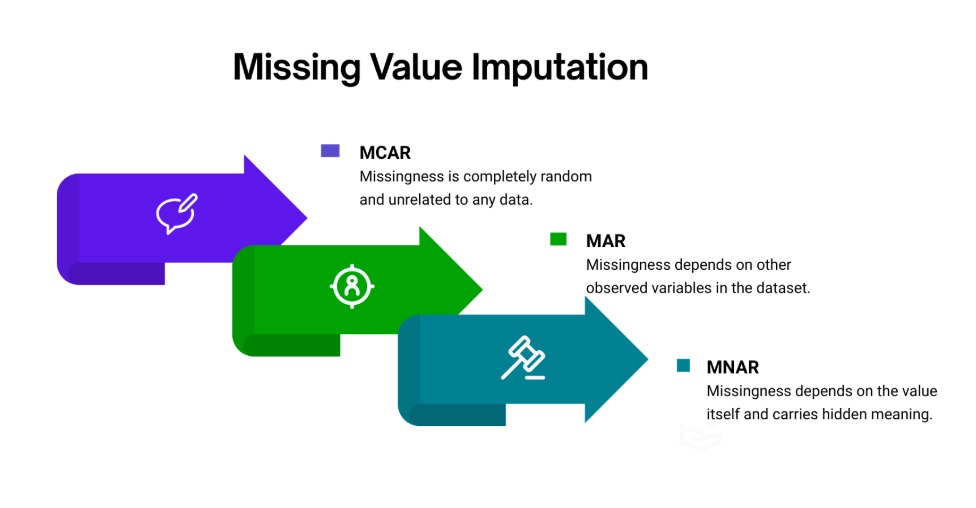 Missing Value Imputation

MCAR
Missingness is completely random and unrelated to any data.

MAR
Missingness depends on other observed variables in the dataset.

MNAR
Missingness depends on the value itself and carries hidden meaning.